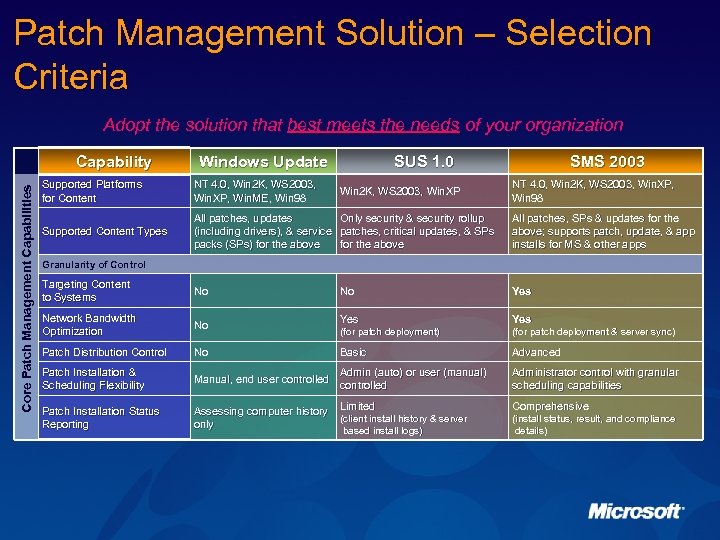 Patch Management Solution – Selection Criteria

Adopt the solution that best meets the needs of your organization

Core Patch Management Capabilities

| Capability | Windows Update | SUS 1.0 | SMS 2003 |
|---|---|---|---|
| Supported Platforms for Content | NT 4.0, Win2K, WS2003, WinXP, WinME, Win98 | Win2K, WS2003, WinXP | NT 4.0, Win2K, WS2003, WinXP, Win98 |
| Supported Content Types | All patches, updates (including drivers), & service packs (SPs) for the above | Only security & security rollup patches, critical updates, & SPs for the above | All patches, SPs & updates for the above; supports patch, update, & app installs for MS & other apps |
| Granularity of Control | | | |
| Targeting Content to Systems | No | No | Yes |
| Network Bandwidth Optimization | No | Yes (for patch deployment) | Yes (for patch deployment & server sync) |
| Patch Distribution Control | No | Basic | Advanced |
| Patch Installation & Scheduling Flexibility | Manual, end user controlled | Admin (auto) or user (manual) controlled | Administrator control with granular scheduling capabilities |
| Patch Installation Status Reporting | Assessing computer history only | Limited (client install history & server based install logs) | Comprehensive (install status, result, and compliance details) |

Microsoft